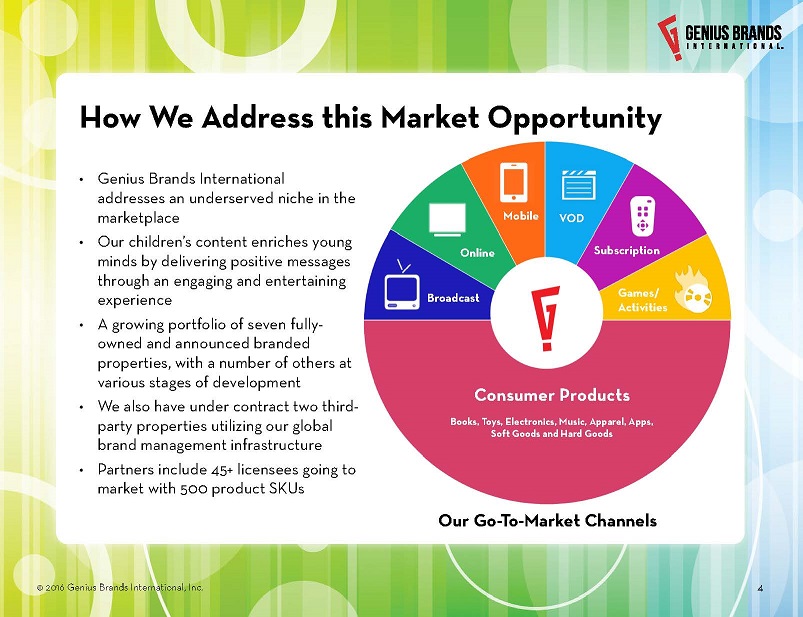 GENIUS BRANDS INTERNATIONAL

How We Address this Market Opportunity

• Genius Brands International addresses an underserved niche in the marketplace
• Our children's content enriches young minds by delivering positive messages through an engaging and entertaining experience
• A growing portfolio of seven fully-owned and announced branded properties, with a number of others at various stages of development
• We also have under contract two third-party properties utilizing our global brand management infrastructure
• Partners include 45+ licensees going to market with 500 product SKUs

Broadcast
Online
Mobile
VOD
Subscription
Games/ Activities
Consumer Products
Books, Toys, Electronics, Music, Apparel, Apps, Soft Goods and Hard Goods

Our Go-To-Market Channels

© 2016 Genius Brands International, Inc.

4